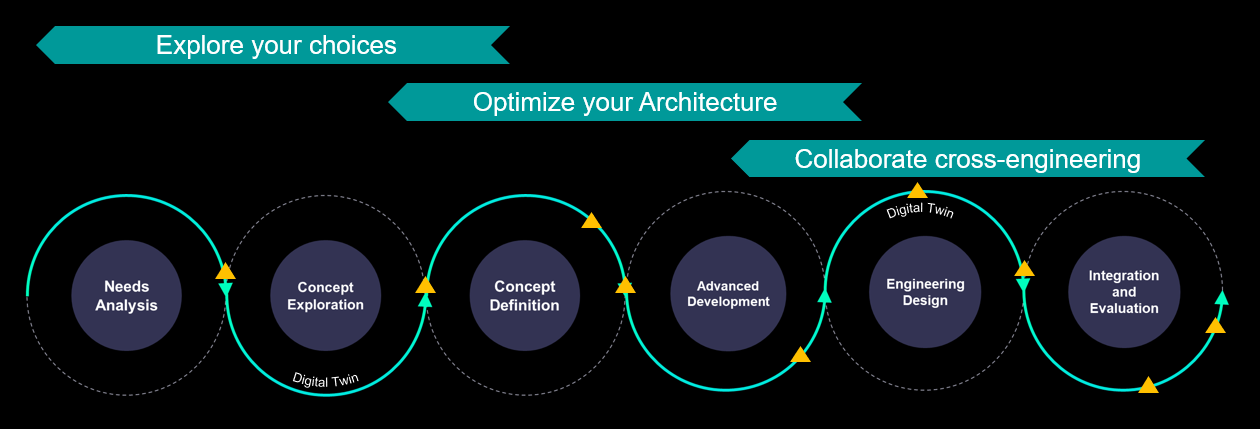 Explore your choices

Optimize your Architecture

Collaborate cross-engineering

Needs Analysis

Concept Exploration

Digital Twin

Concept Definition

Advanced Development

Digital Twin

Engineering Design

Integration and Evaluation